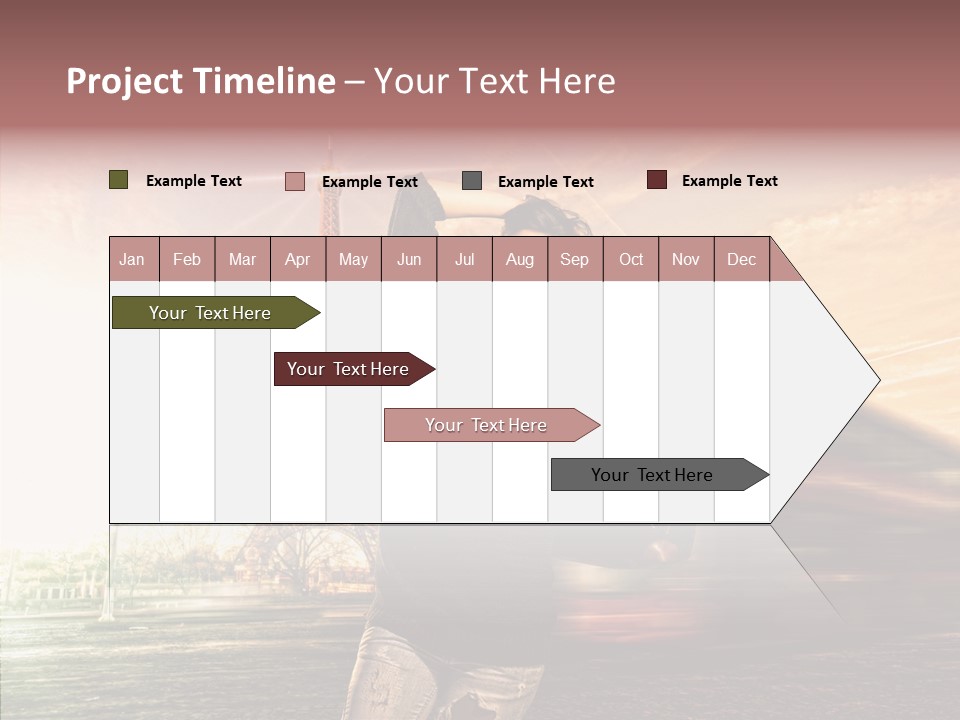 Project Timeline – Your Text Here

Example Text
Example Text
Example Text
Example Text

| Jan | Feb | Mar | Apr | May | Jun | Jul | Aug | Sep | Oct | Nov | Dec |
|---|---|---|---|---|---|---|---|---|---|---|---|

Your Text Here
Your Text Here
Your Text Here
Your Text Here